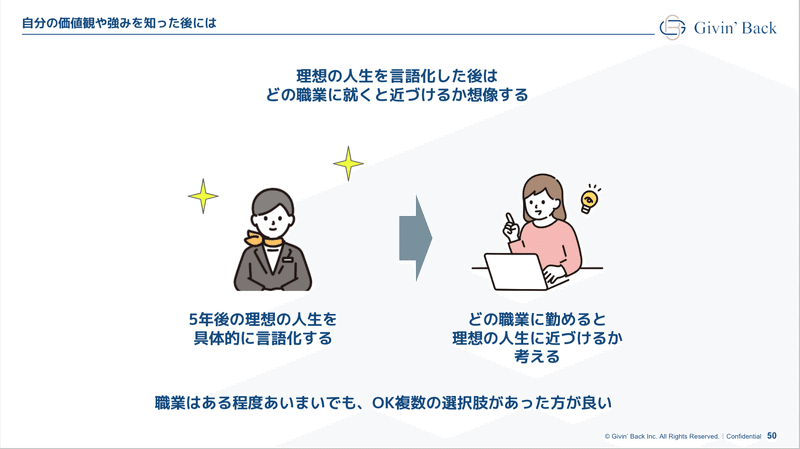 自分の価値観や強みを知った後には

Givin' Back

理想の人生を言語化した後は
どの職業に就くと近づけるか想像する

5年後の理想の人生を
具体的に言語化する

どの職業に勤めると
理想の人生に近づけるか
考える

職業はある程度あいまいでも、OK複数の選択肢があった方が良い

© Givin' Back Inc. All Rights Reserved. | Confidential 50